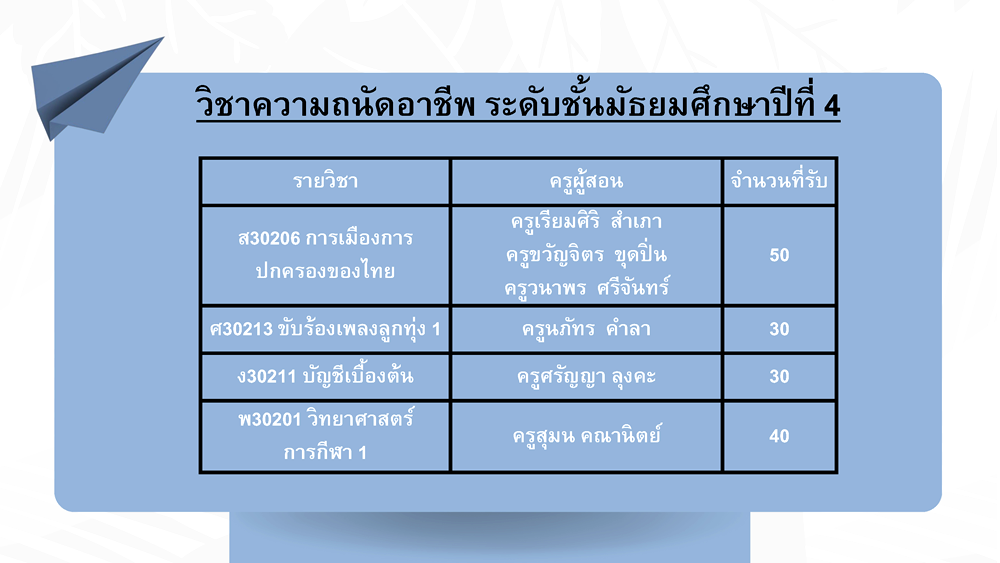 วิชาความถนัดอาชีพ ระดับชั้นมัธยมศึกษาปีที่ 4

| รายวิชา | ครูผู้สอน | จำนวนที่รับ |
|---|---|---|
| ส30206 การเมืองการปกครองของไทย | ครูเรียมศิริ สำเภา ครูขวัญจิตร ขุดปิ่น ครูวนาพร ศรีจันทร์ | 50 |
| ศ30213 ขับร้องเพลงลูกทุ่ง 1 | ครูนภัทร คำลา | 30 |
| ง30211 บัญชีเบื้องต้น | ครูศรัญญา ลุงคะ | 30 |
| พ30201 วิทยาศาสตร์การกีฬา 1 | ครูสุมน คณานิตย์ | 40 |